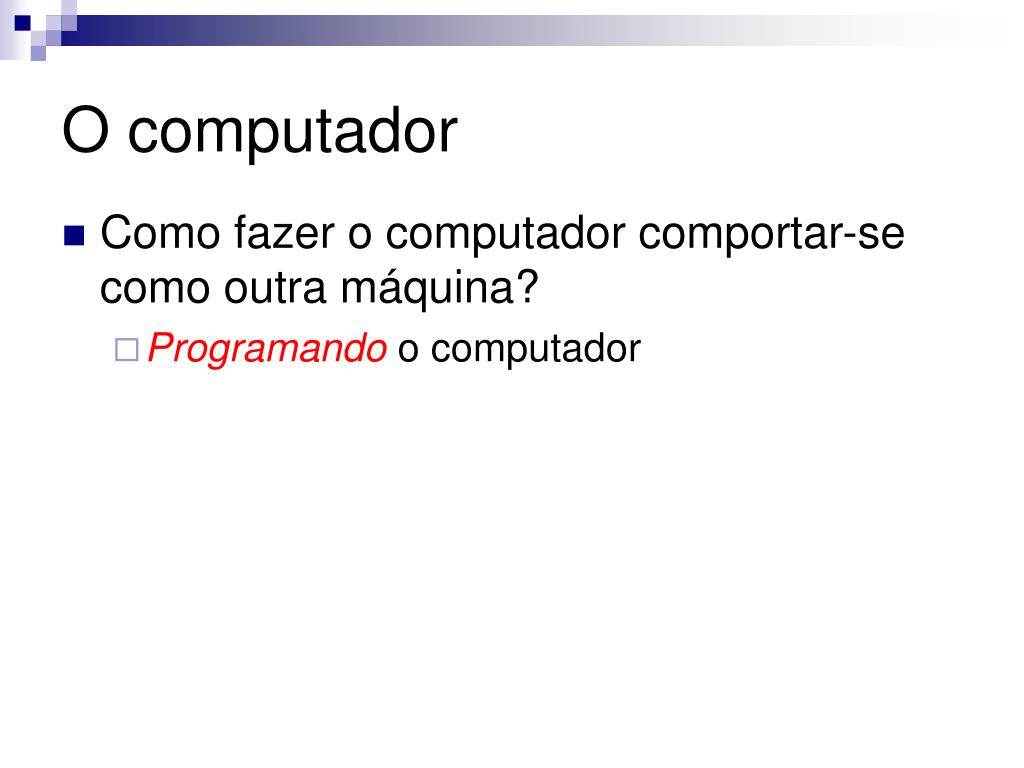 O computador

Como fazer o computador comportar-se como outra máquina?

Programando o computador